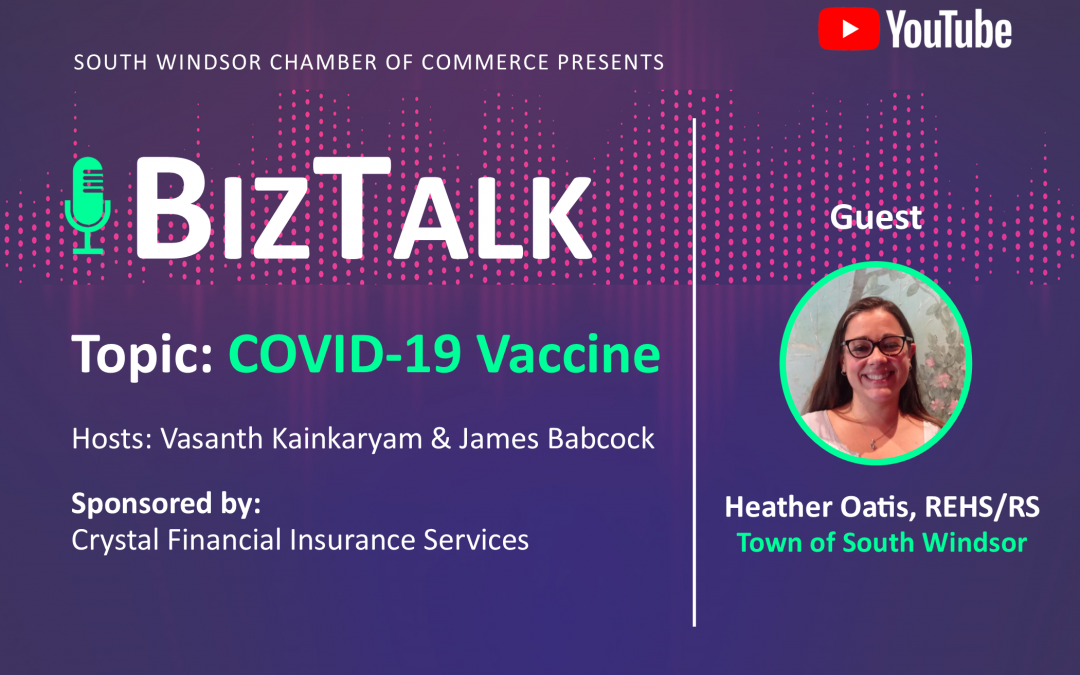 YouTube

SOUTH WINDSOR CHAMBER OF COMMERCE PRESENTS

BIZTALK

Topic: COVID-19 Vaccine

Hosts: Vasanth Kainkaryam & James Babcock

Sponsored by:
Crystal Financial Insurance Services

Guest

Heather Oatis, REHS/RS
Town of South Windsor